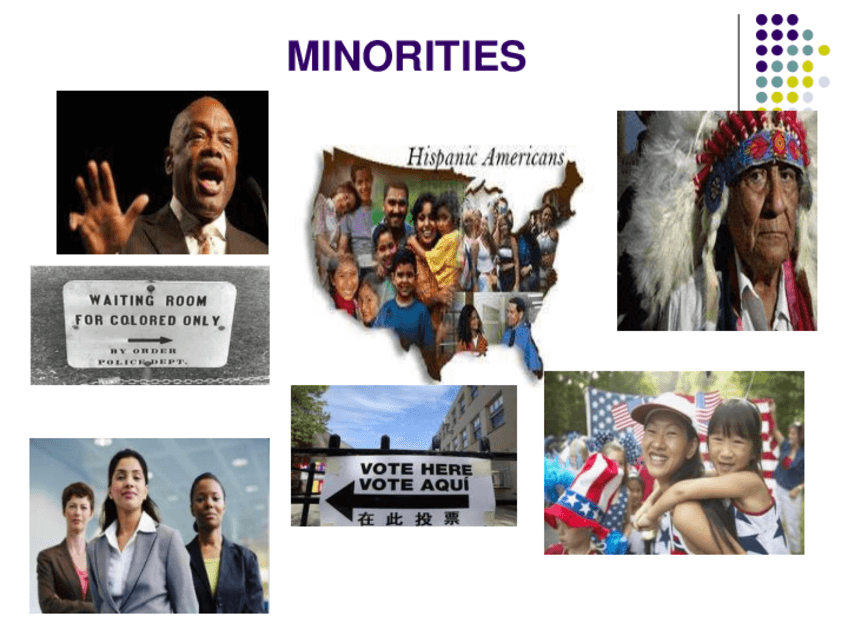 MINORITIES

Hispanic Americans

WAITING ROOM
FOR COLORED ONLY
BY ORDER
POLICE DEPT.

VOTE HERE
VOTE AQUÍ
在此投票